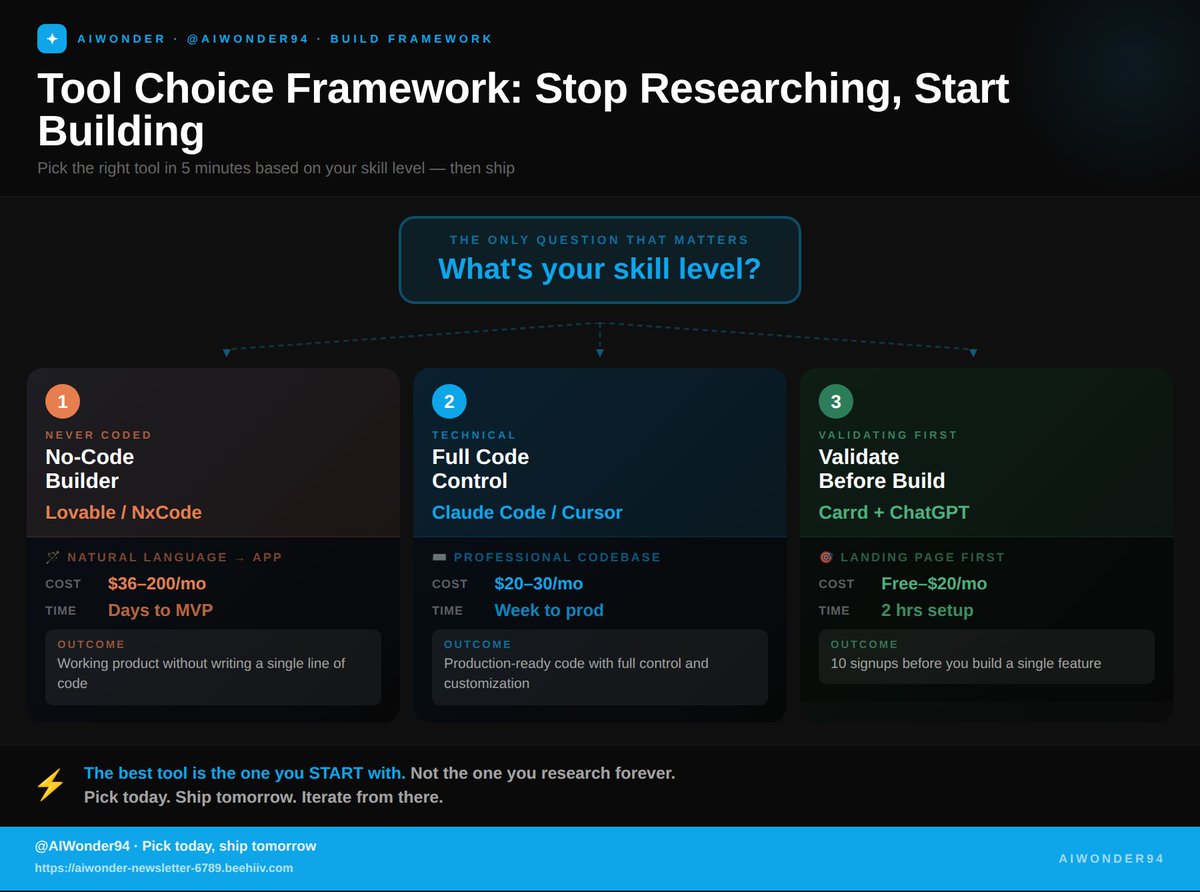 AIWONDER · @AIWONDER94 · BUILD FRAMEWORK

Tool Choice Framework: Stop Researching, Start Building

Pick the right tool in 5 minutes based on your skill level — then ship

THE ONLY QUESTION THAT MATTERS

What's your skill level?

1

NEVER CODED

No-Code Builder

Lovable / NxCode

NATURAL LANGUAGE → APP

COST $36–200/mo

TIME Days to MVP

OUTCOME

Working product without writing a single line of code

2

TECHNICAL

Full Code Control

Claude Code / Cursor

PROFESSIONAL CODEBASE

COST $20–30/mo

TIME Week to prod

OUTCOME

Production-ready code with full control and customization

3

VALIDATING FIRST

Validate Before Build

Carrd + ChatGPT

LANDING PAGE FIRST

COST Free–$20/mo

TIME 2 hrs setup

OUTCOME

10 signups before you build a single feature

The best tool is the one you START with. Not the one you research forever. Pick today. Ship tomorrow. Iterate from there.

@AIWonder94 · Pick today, ship tomorrow

https://aiwonder-newsletter-6789.beehiiv.com

AIWONDER94